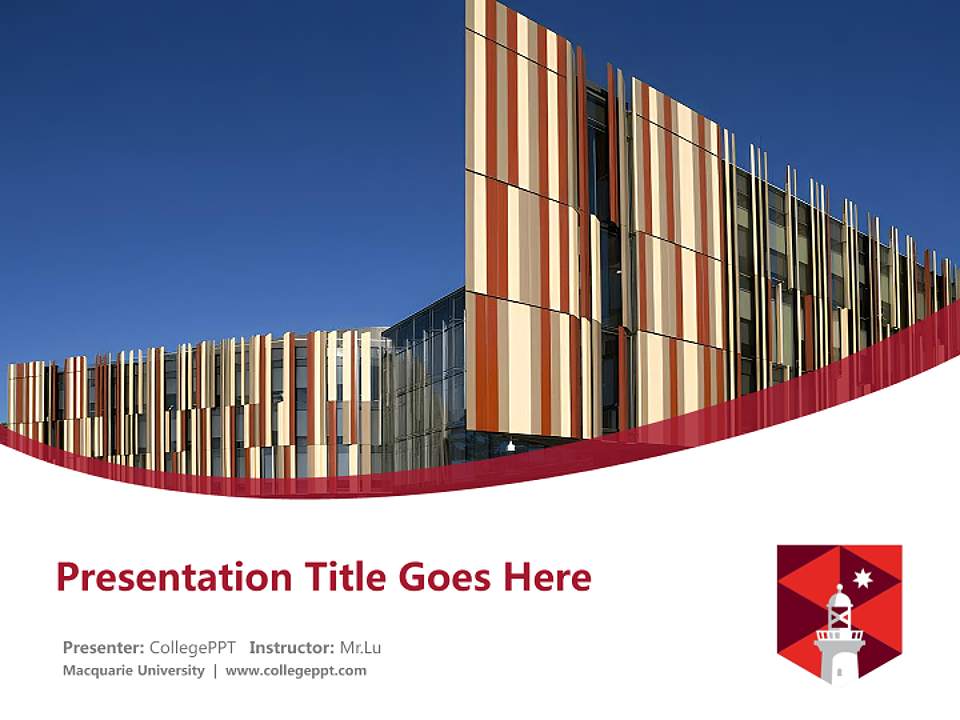 Presentation Title Goes Here

Presenter: CollegePPT Instructor: Mr.Lu
Macquarie University | www.collegeppt.com